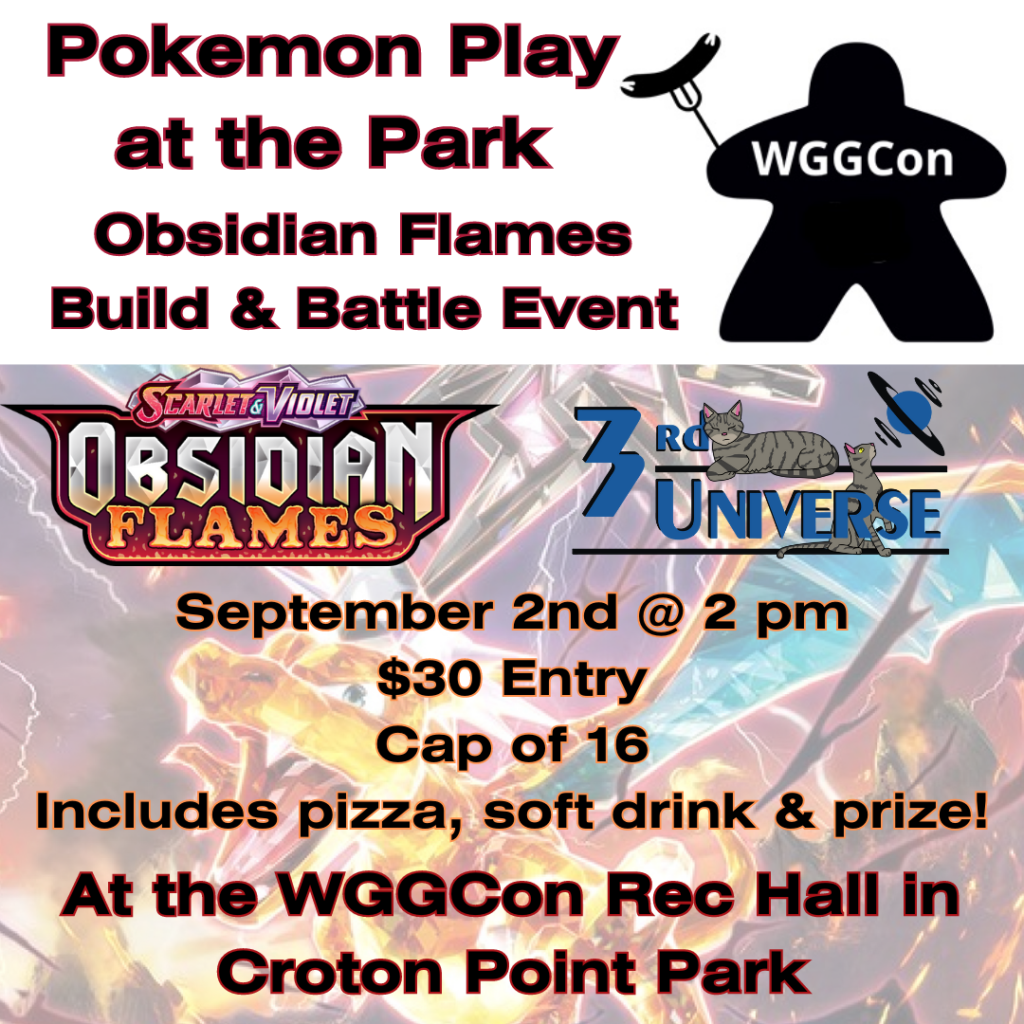 Pokemon Play at the Park

Obsidian Flames Build & Battle Event

WGGCon

SCARLET & VIOLET

OBSIDIAN FLAMES

3RD UNIVERSE

September 2nd @ 2 pm

$30 Entry

Cap of 16

Includes pizza, soft drink & prize!

At the WGGCon Rec Hall in Croton Point Park